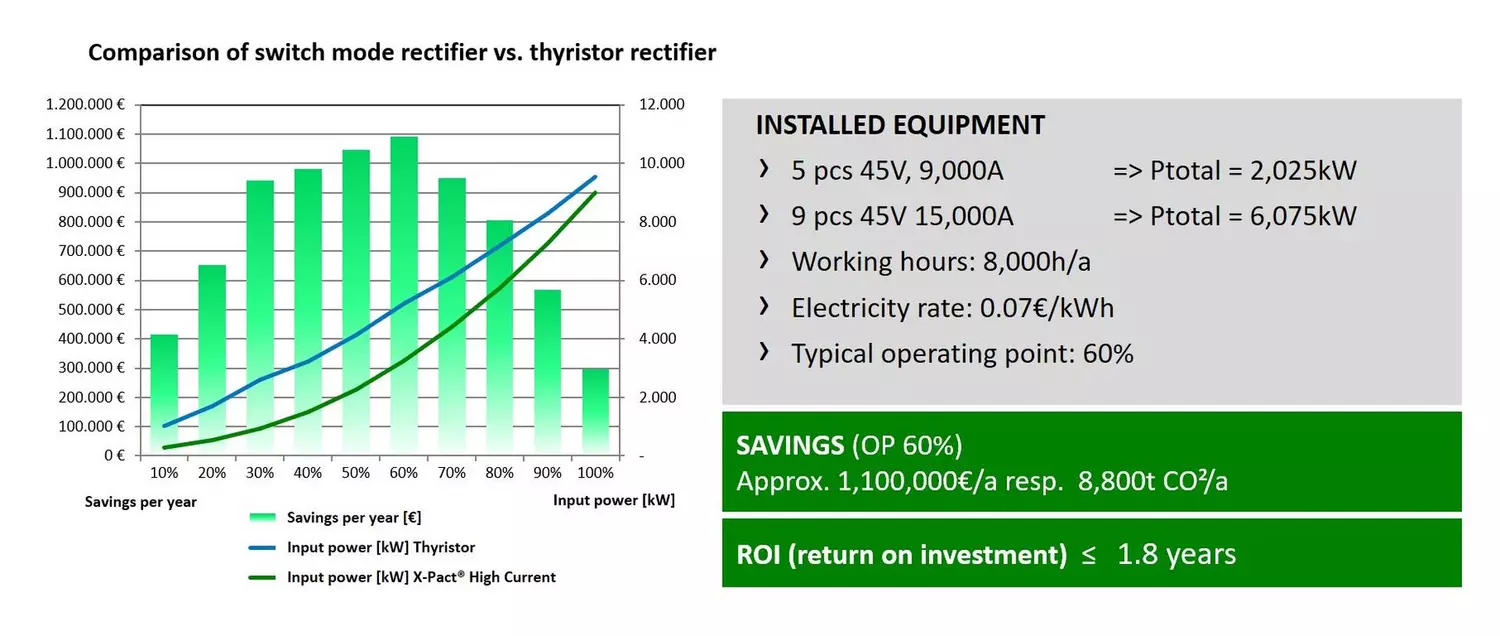 Comparison of switch mode rectifier vs. thyristor rectifier

1.200.000 €
1.100.000 €
1.000.000 €
900.000 €
800.000 €
700.000 €
600.000 €
500.000 €
400.000 €
300.000 €
200.000 €
100.000 €
0 €

12.000
10.000
8.000
6.000
4.000
2.000
-

10% 20% 30% 40% 50% 60% 70% 80% 90% 100%

Savings per year

Input power [kW]

Savings per year [€]
Input power [kW] Thyristor
Input power [kW] X-Pact® High Current

INSTALLED EQUIPMENT

› 5 pcs 45V, 9,000A => Ptotal = 2,025kW

› 9 pcs 45V 15,000A => Ptotal = 6,075kW

› Working hours: 8,000h/a

› Electricity rate: 0.07€/kWh

› Typical operating point: 60%

SAVINGS (OP 60%)
Approx. 1,100,000€/a resp. 8,800t CO²/a

ROI (return on investment) ≤ 1.8 years